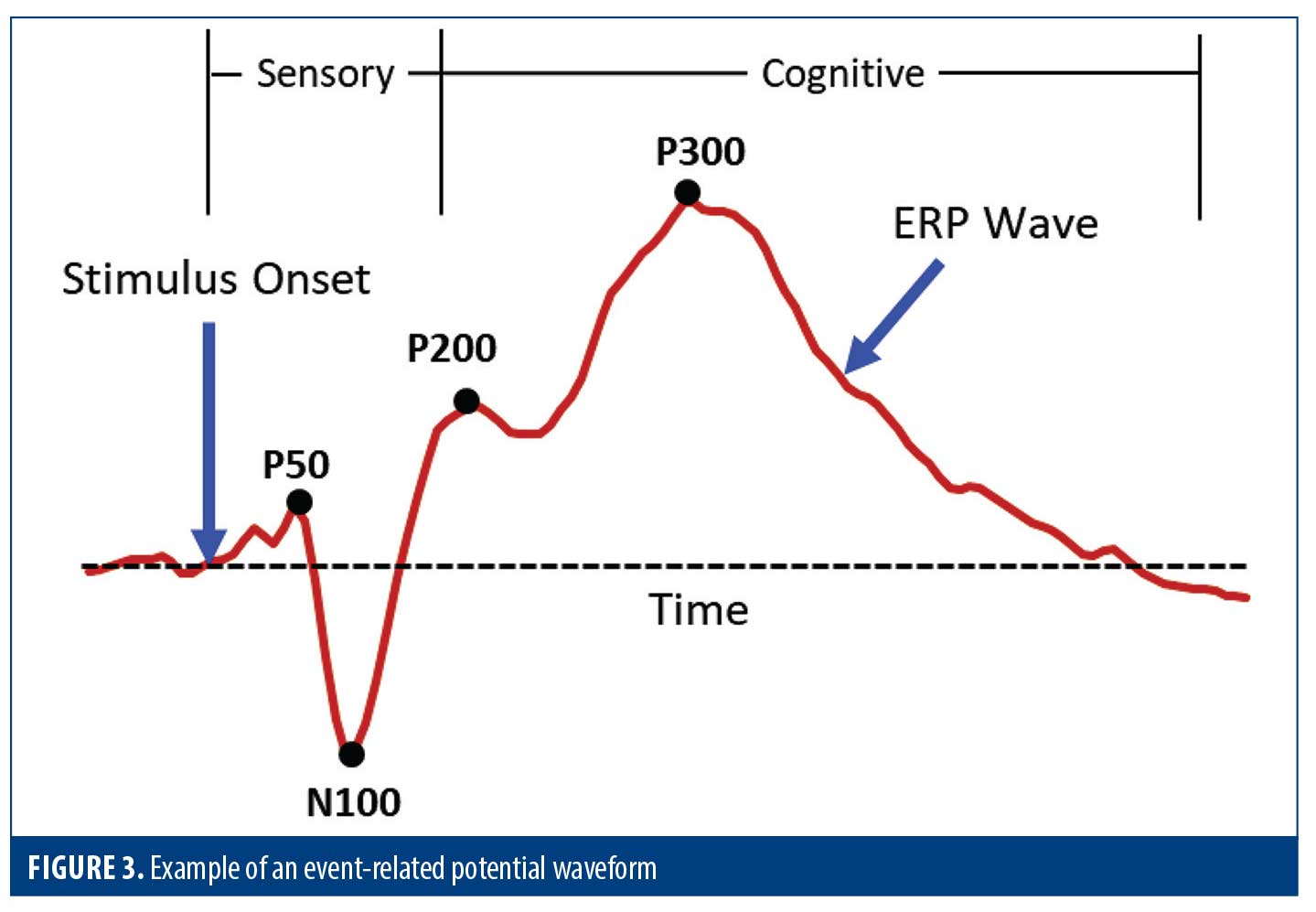 Sensory

Cognitive

P300

ERP Wave

Stimulus Onset

P200

P50

Time

N100

FIGURE 3. Example of an event-related potential waveform